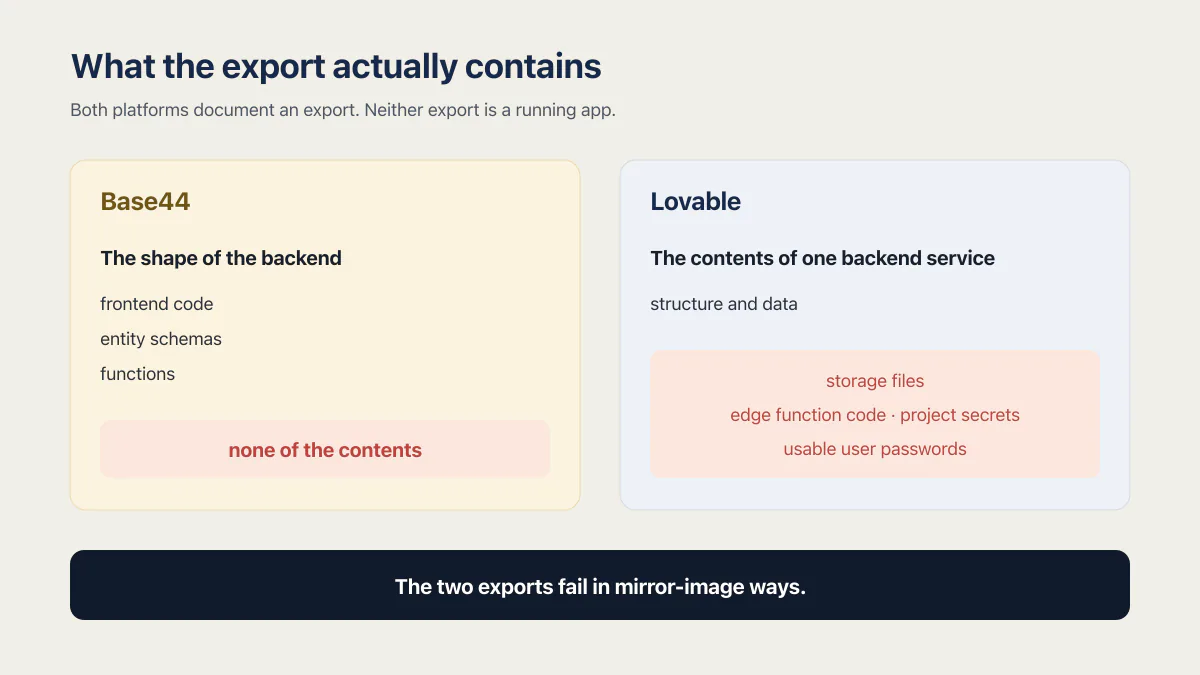 What the export actually contains

Both platforms document an export. Neither export is a running app.

Base44

The shape of the backend

frontend code

entity schemas

functions

none of the contents

Lovable

The contents of one backend service

structure and data

storage files

edge function code · project secrets

usable user passwords

The two exports fail in mirror-image ways.